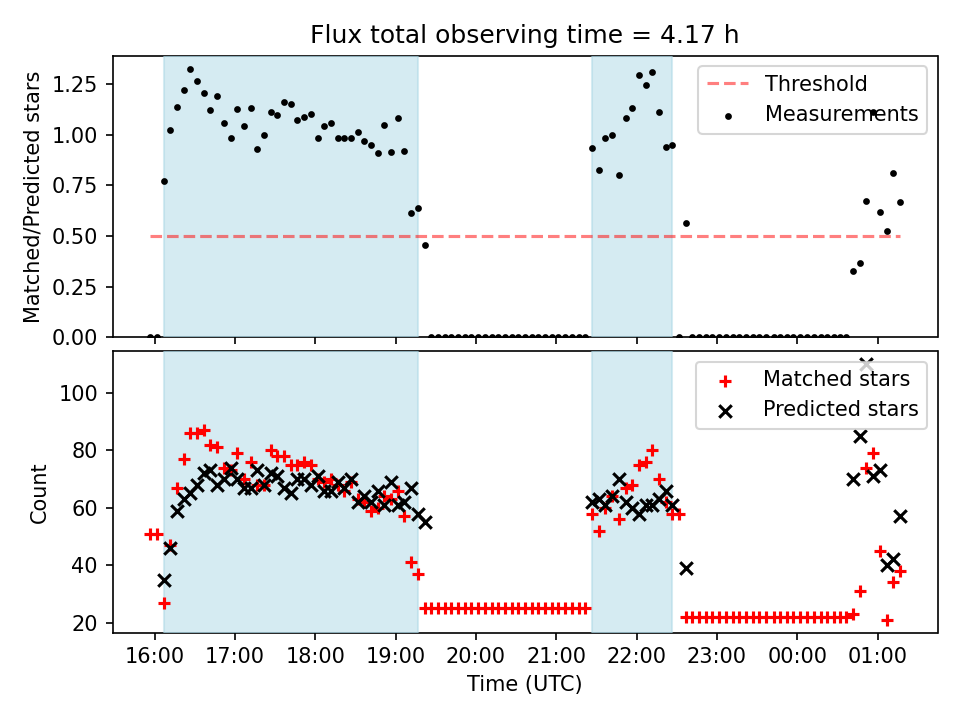 Flux total observing time = 4.17 h

Matched/Predicted stars

1.25
1.00
0.75
0.50
0.25
0.00

Threshold
Measurements

Count

100
80
60
40
20

Matched stars
Predicted stars

16:00 17:00 18:00 19:00 20:00 21:00 22:00 23:00 00:00 01:00

Time (UTC)